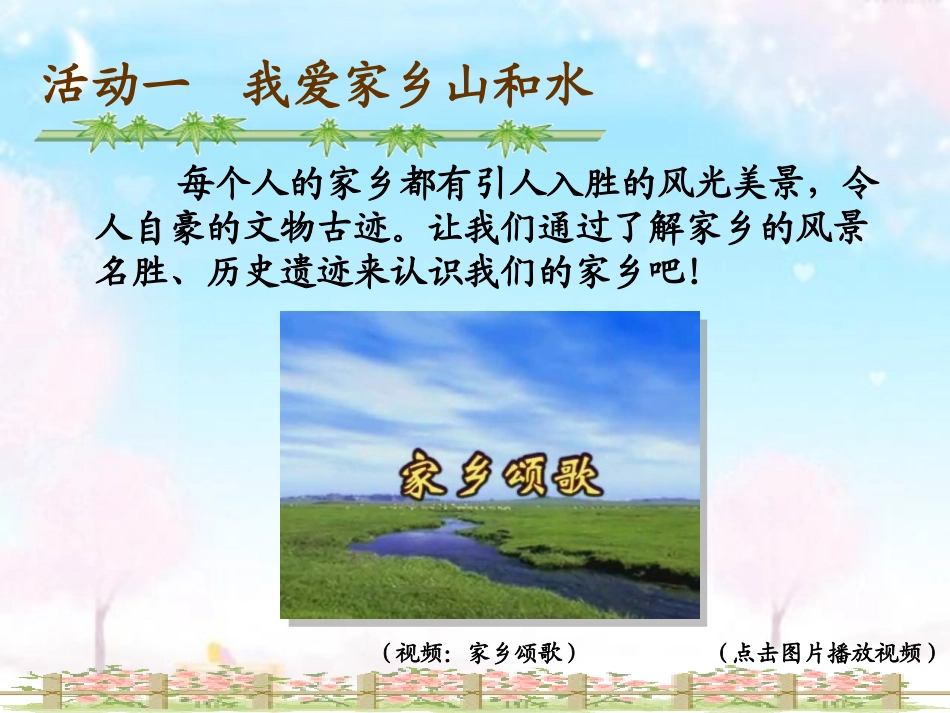 活动一　我爱家乡山和水

每个人的家乡都有引人入胜的风光美景，令人自豪的文物古迹。让我们通过了解家乡的风景名胜、历史遗迹来认识我们的家乡吧！

家乡颂歌

（视频：家乡颂歌）　　（点击图片播放视频）